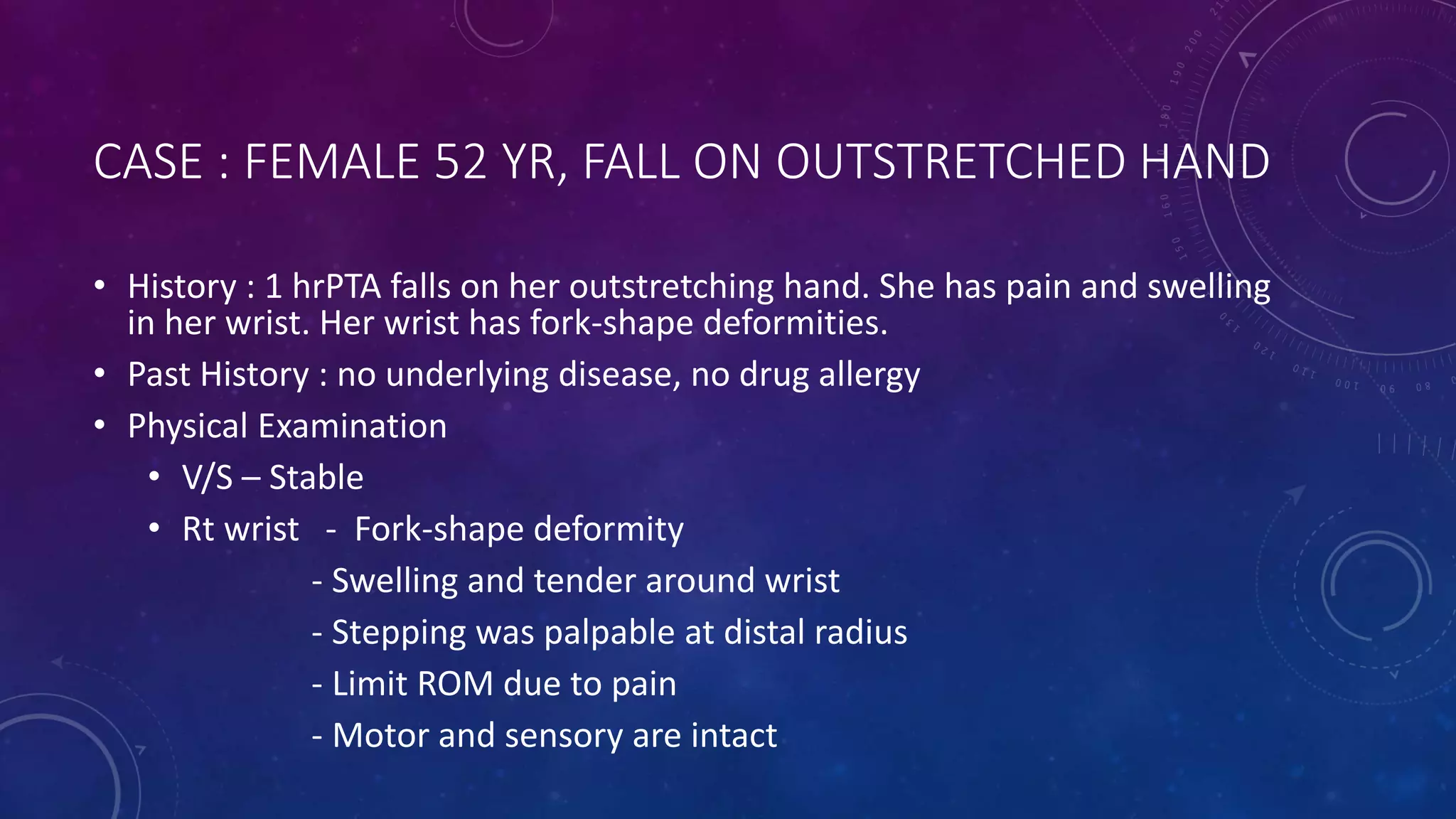 CASE : FEMALE 52 YR, FALL ON OUTSTRETCHED HAND

• History : 1 hrPTA falls on her outstretching hand. She has pain and swelling in her wrist. Her wrist has fork-shape deformities.
• Past History : no underlying disease, no drug allergy
• Physical Examination
  • V/S – Stable
  • Rt wrist - Fork-shape deformity
    - Swelling and tender around wrist
    - Stepping was palpable at distal radius
    - Limit ROM due to pain
    - Motor and sensory are intact